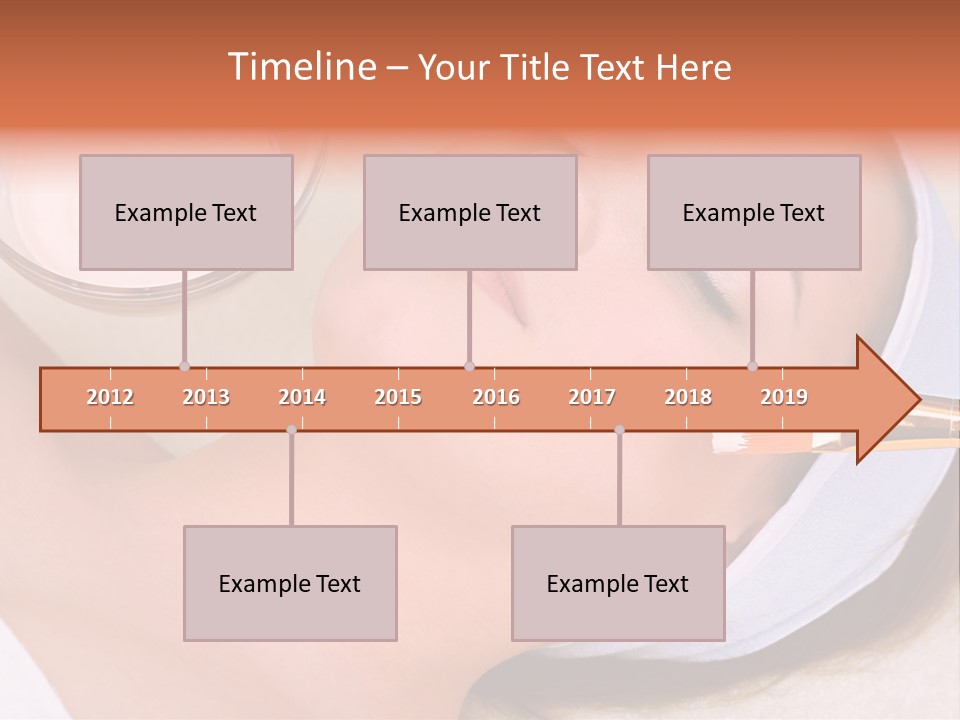 Timeline – Your Title Text Here

Example Text

Example Text

Example Text

2012 2013 2014 2015 2016 2017 2018 2019

Example Text

Example Text